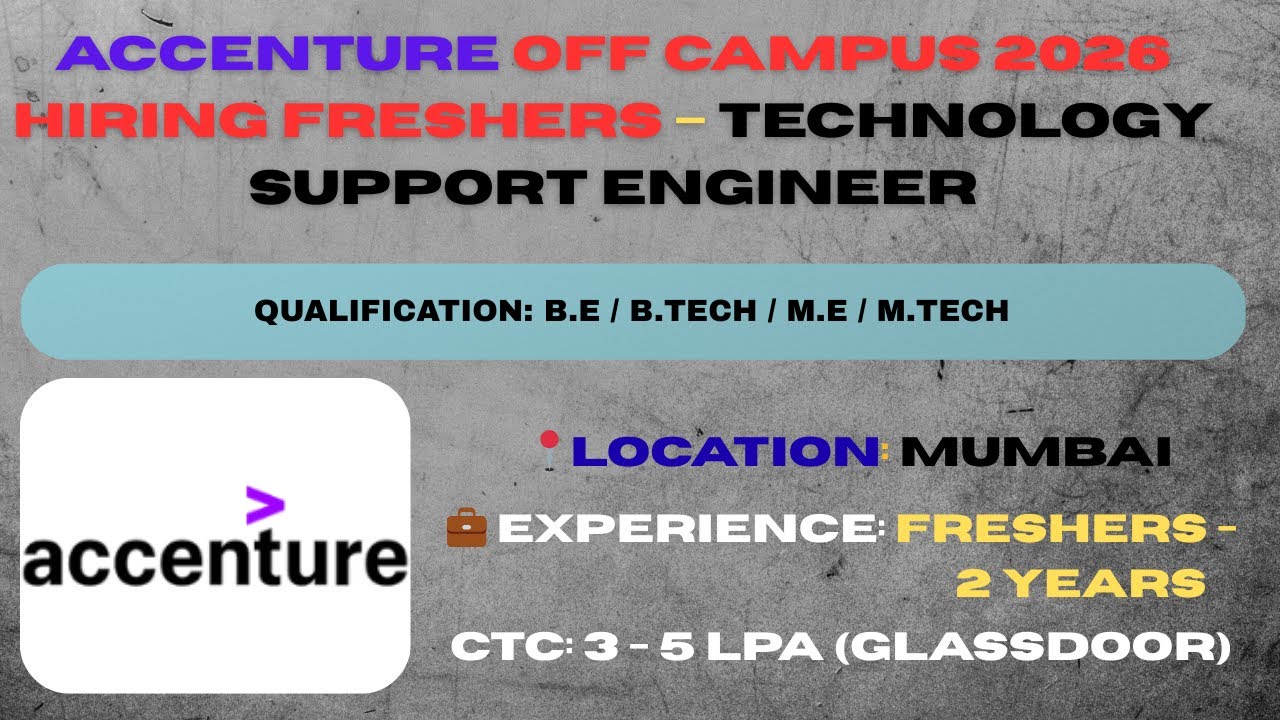 ACCENTURE OFF CAMPUS 2026 HIRING FRESHERS – TECHNOLOGY SUPPORT ENGINEER

QUALIFICATION: B.E / B.TECH / M.E / M.TECH

accenture

LOCATION: MUMBAI

EXPERIENCE: FRESHERS - 2 YEARS

CTC: 3 - 5 LPA (GLASSDOOR)